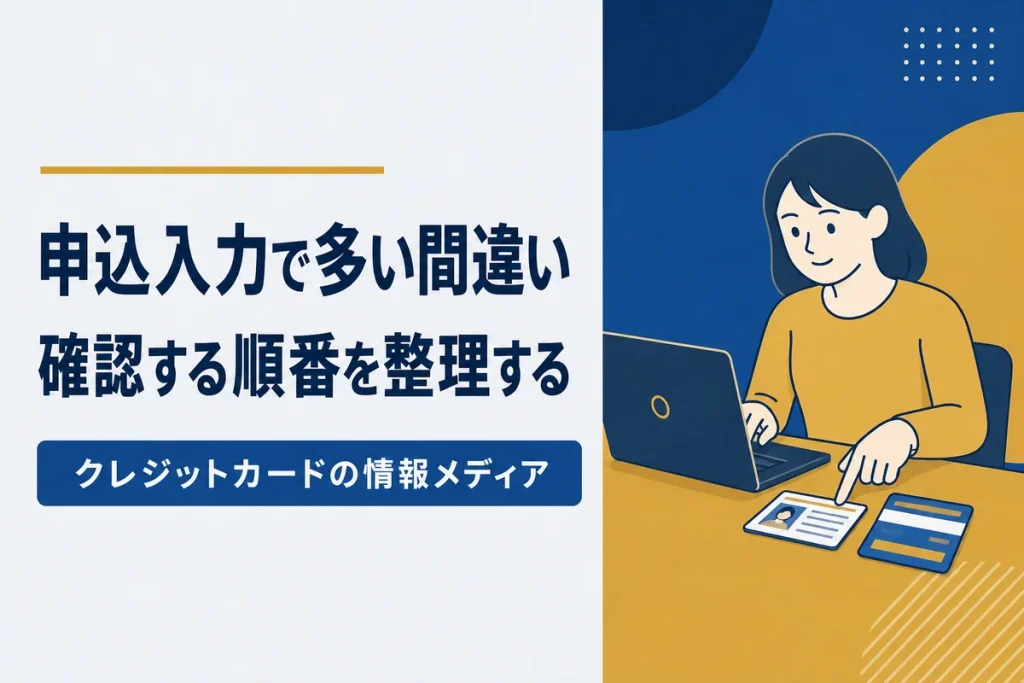 申込入力で多い間違い
確認する順番を整理する

クレジットカードの情報メディア